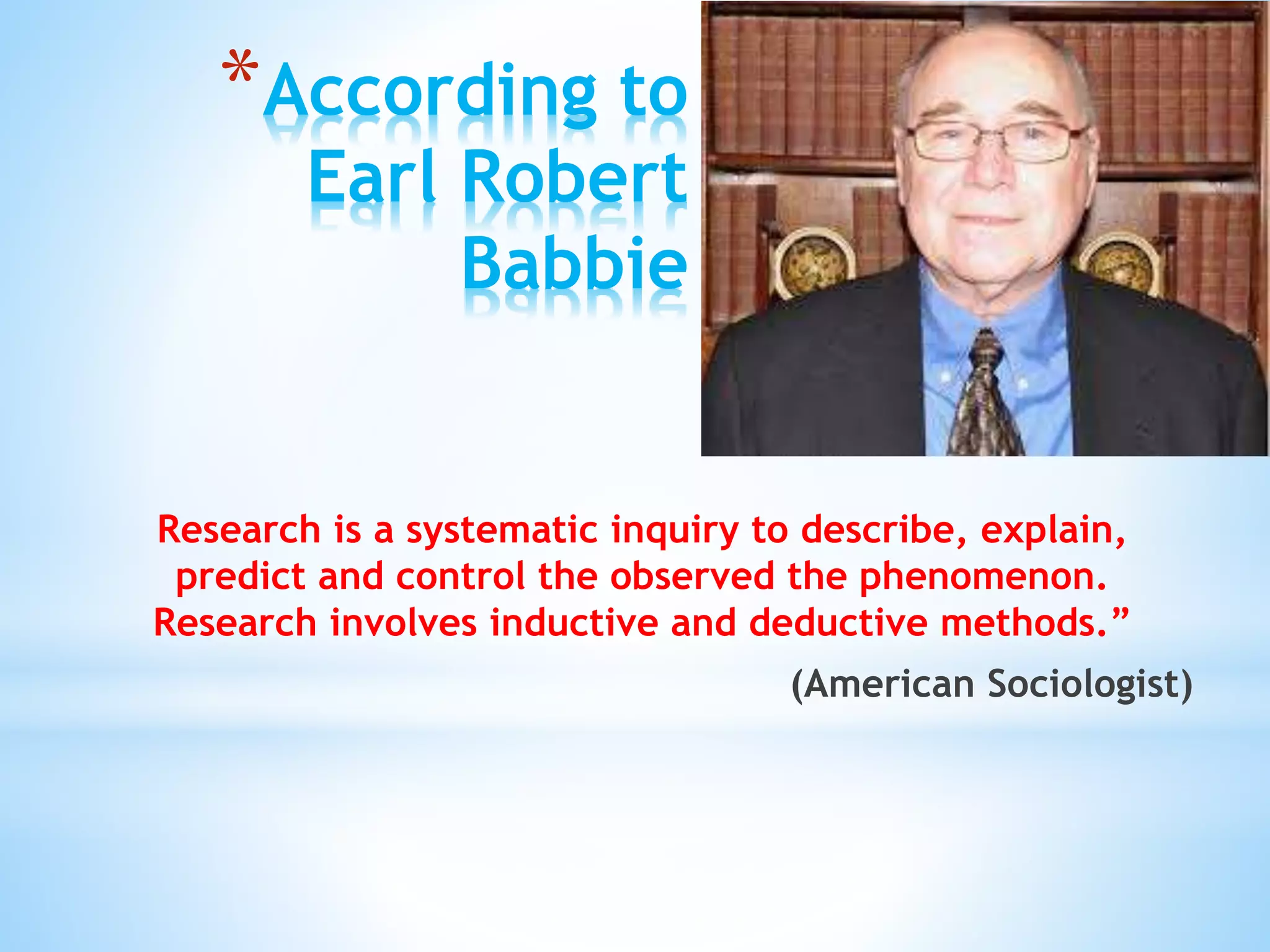 *According to Earl Robert Babbie

Research is a systematic inquiry to describe, explain, predict and control the observed the phenomenon. Research involves inductive and deductive methods.”

(American Sociologist)